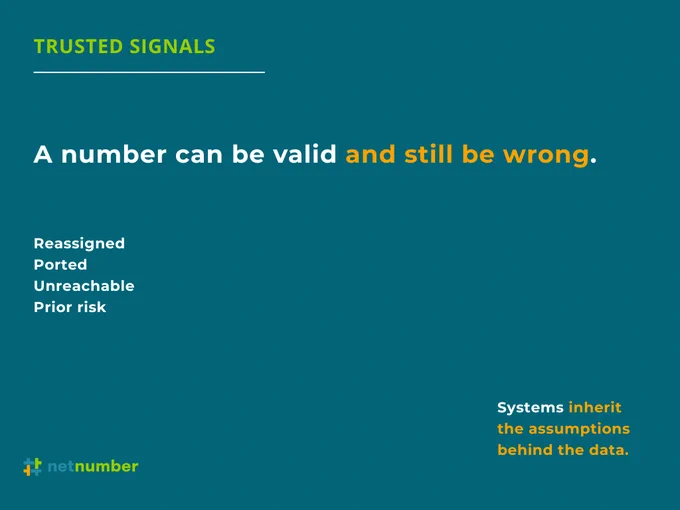 TRUSTED SIGNALS

A number can be valid and still be wrong.

Reassigned
Ported
Unreachable
Prior risk

Systems inherit the assumptions behind the data.

netnumber